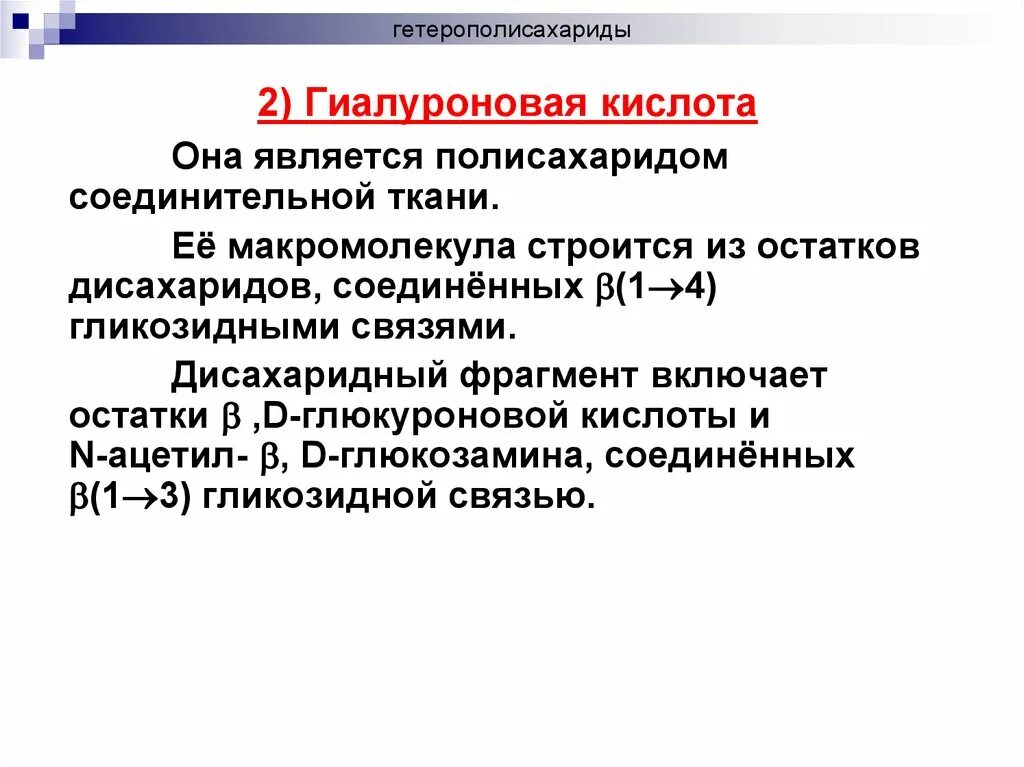 гетерополисахариды

2) Гиалуроновая кислота

Она является полисахаридом соединительной ткани.

Её макромолекула строится из остатков дисахаридов, соединённых $\beta(1\rightarrow4)$ гликозидными связями.

Дисахаридный фрагмент включает остатки $\beta$ ,D-глюкуроновой кислоты и N-ацетил- $\beta$, D-глюкозамина, соединённых $\beta(1\rightarrow3)$ гликозидной связью.